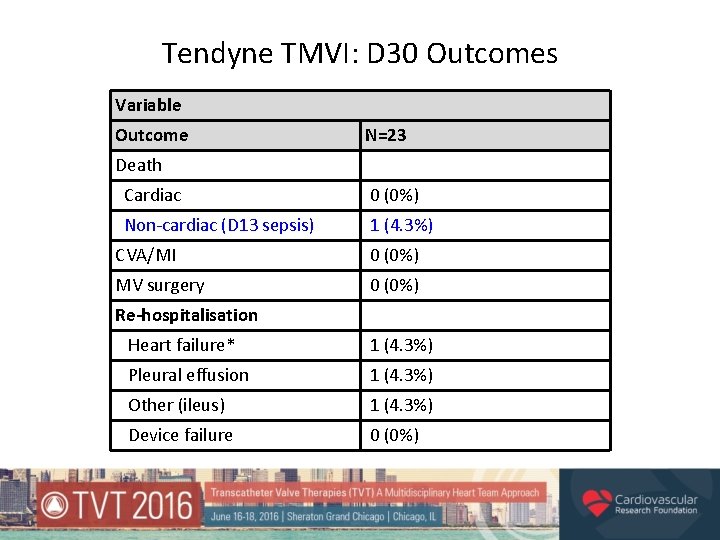 Tendyne TMVI: D30 Outcomes

| Variable | |
|---|---|
| Outcome | N=23 |
| Death | |
| Cardiac | 0 (0%) |
| Non-cardiac (D13 sepsis) | 1 (4.3%) |
| CVA/MI | 0 (0%) |
| MV surgery | 0 (0%) |
| Re-hospitalisation | |
| Heart failure* | 1 (4.3%) |
| Pleural effusion | 1 (4.3%) |
| Other (ileus) | 1 (4.3%) |
| Device failure | 0 (0%) |

TVT 2016

Transcatheter Valve Therapies (TVT) A Multidisciplinary Heart Team Approach

June 16-18, 2016 | Sheraton Grand Chicago | Chicago, IL

Cardiovascular Research Foundation